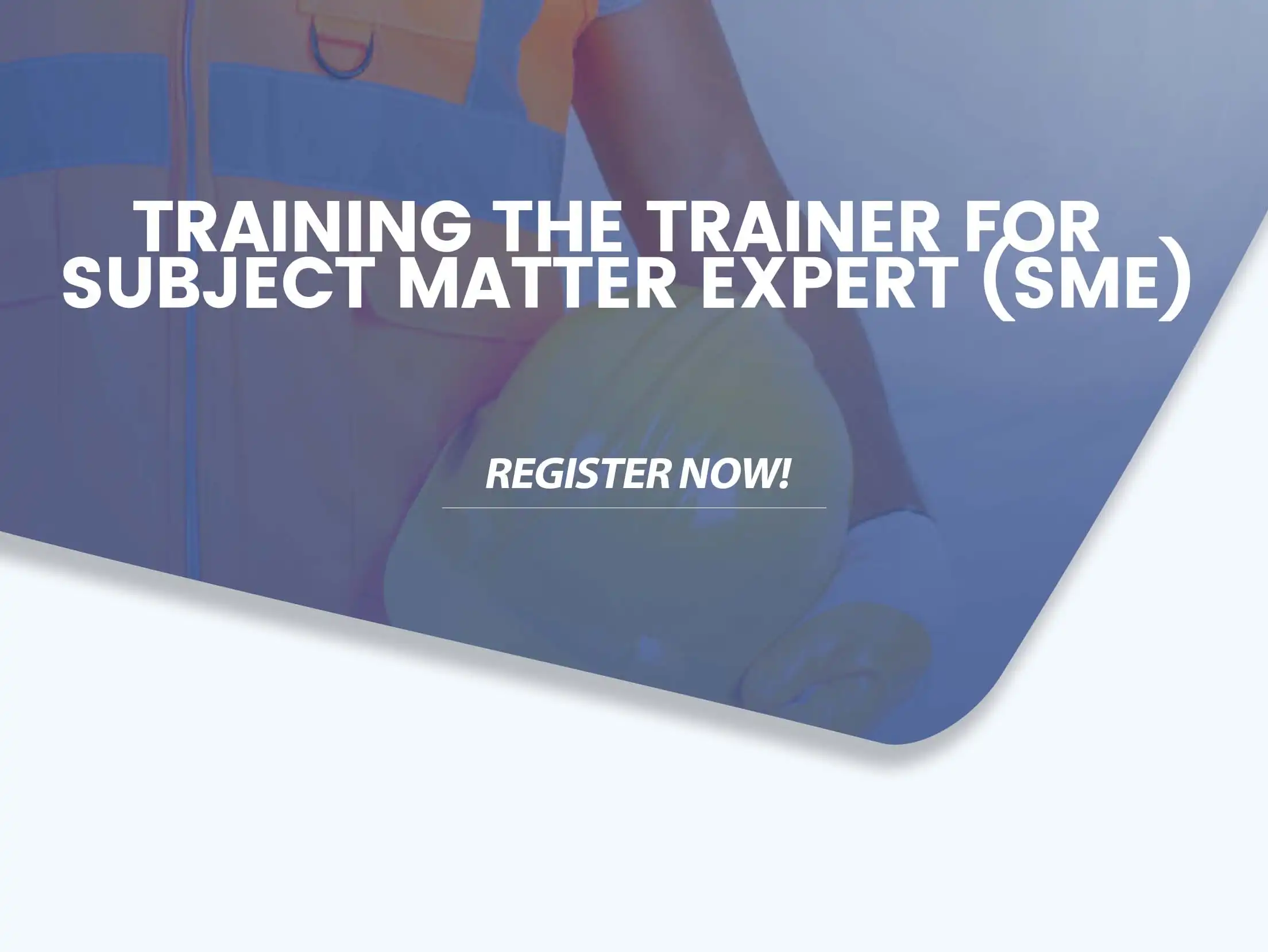 TRAINING THE TRAINER FOR SUBJECT MATTER EXPERT (SME)

REGISTER NOW!